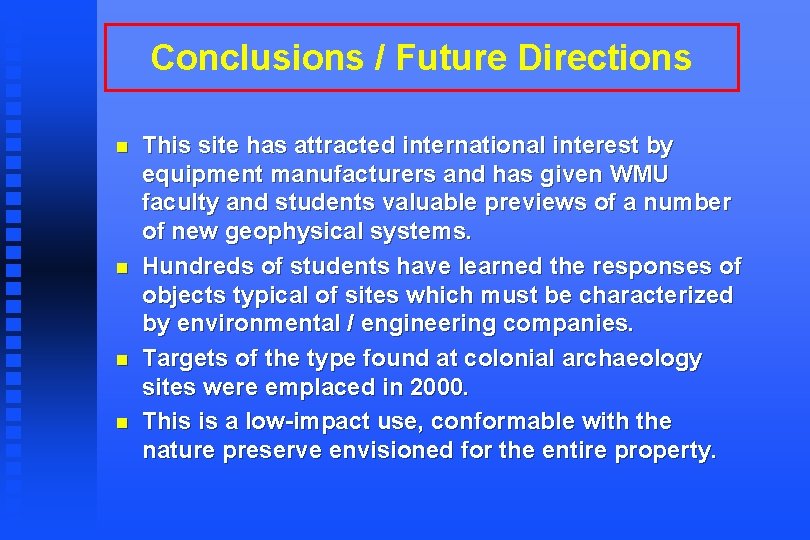 Conclusions / Future Directions

- This site has attracted international interest by equipment manufacturers and has given WMU faculty and students valuable previews of a number of new geophysical systems.
- Hundreds of students have learned the responses of objects typical of sites which must be characterized by environmental / engineering companies.
- Targets of the type found at colonial archaeology sites were emplaced in 2000.
- This is a low-impact use, conformable with the nature preserve envisioned for the entire property.